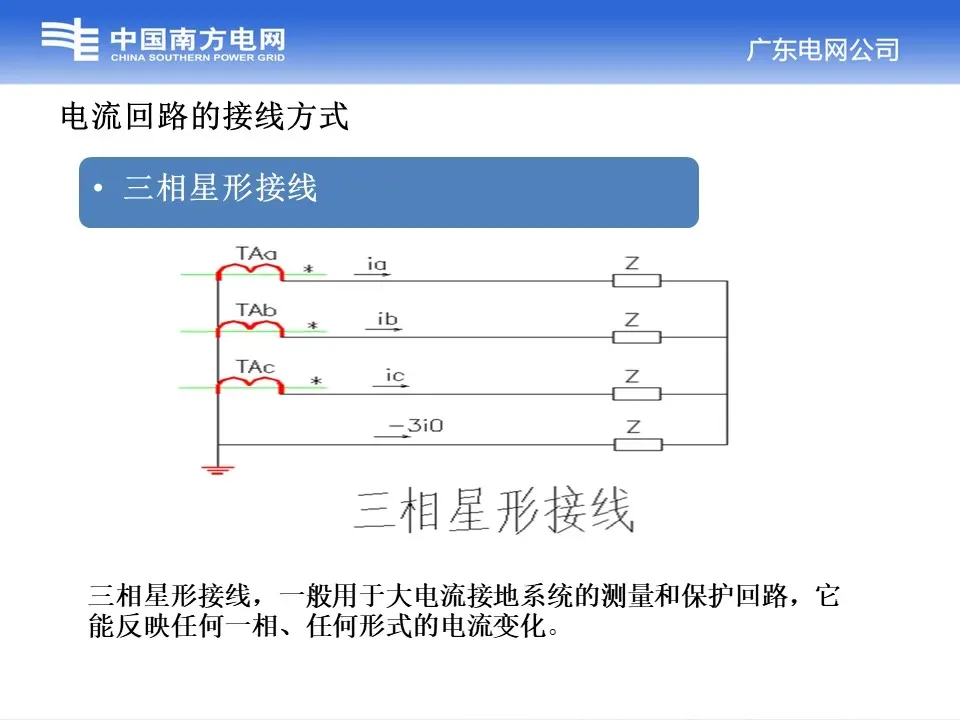 中国南方电网
CHINA SOUTHERN POWER GRID

广东电网公司

电流回路的接线方式

• 三相星形接线

TAa
*
ia
Z
TAb
*
ib
Z
TAc
*
ic
Z
-3i0
Z

三相星形接线

三相星形接线，一般用于大电流接地系统的测量和保护回路，它能反映任何一相、任何形式的电流变化。